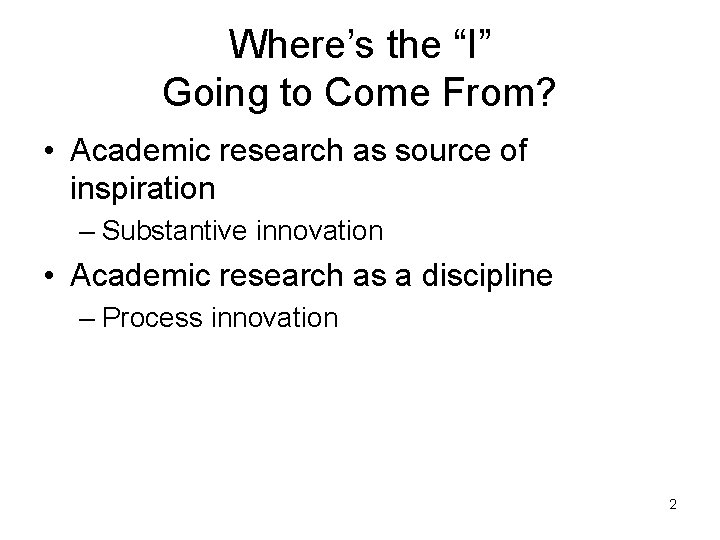 Where's the "I"
Going to Come From?

• Academic research as source of inspiration
– Substantive innovation
• Academic research as a discipline
– Process innovation

2